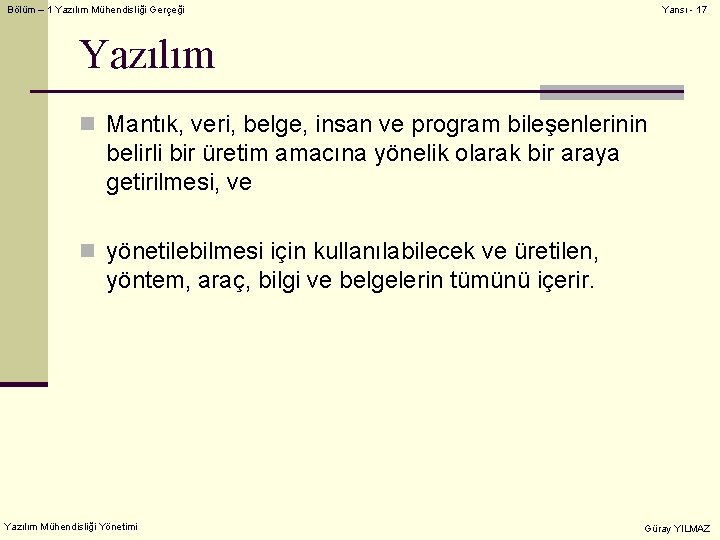 Bölüm – 1 Yazılım Mühendisliği Gerçeği

Yansı - 17

Yazılım

Mantık, veri, belge, insan ve program bileşenlerinin belirli bir üretim amacına yönelik olarak bir araya getirilmesi, ve

yönetilebilmesi için kullanılabilecek ve üretilen, yöntem, araç, bilgi ve belgelerin tümünü içerir.

Yazılım Mühendisliği Yönetimi

Güray YILMAZ